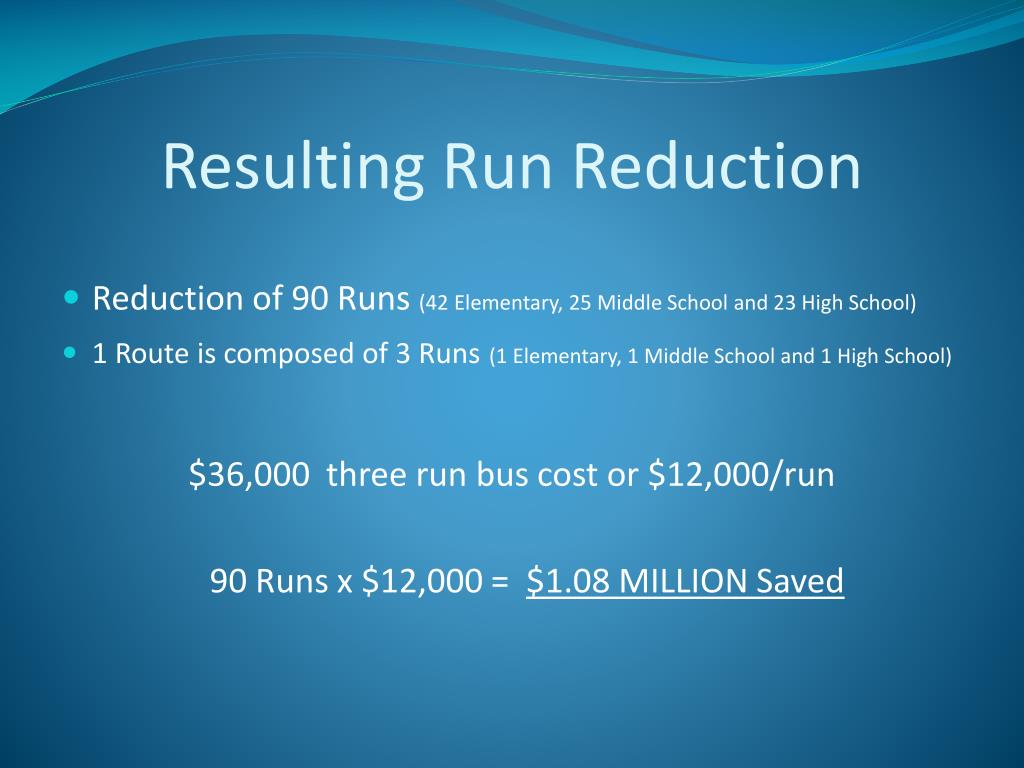 Resulting Run Reduction

- Reduction of 90 Runs (42 Elementary, 25 Middle School and 23 High School)
- 1 Route is composed of 3 Runs (1 Elementary, 1 Middle School and 1 High School)

\$36,000 three run bus cost or \$12,000/run

90 Runs x \$12,000 = \$1.08 MILLION Saved